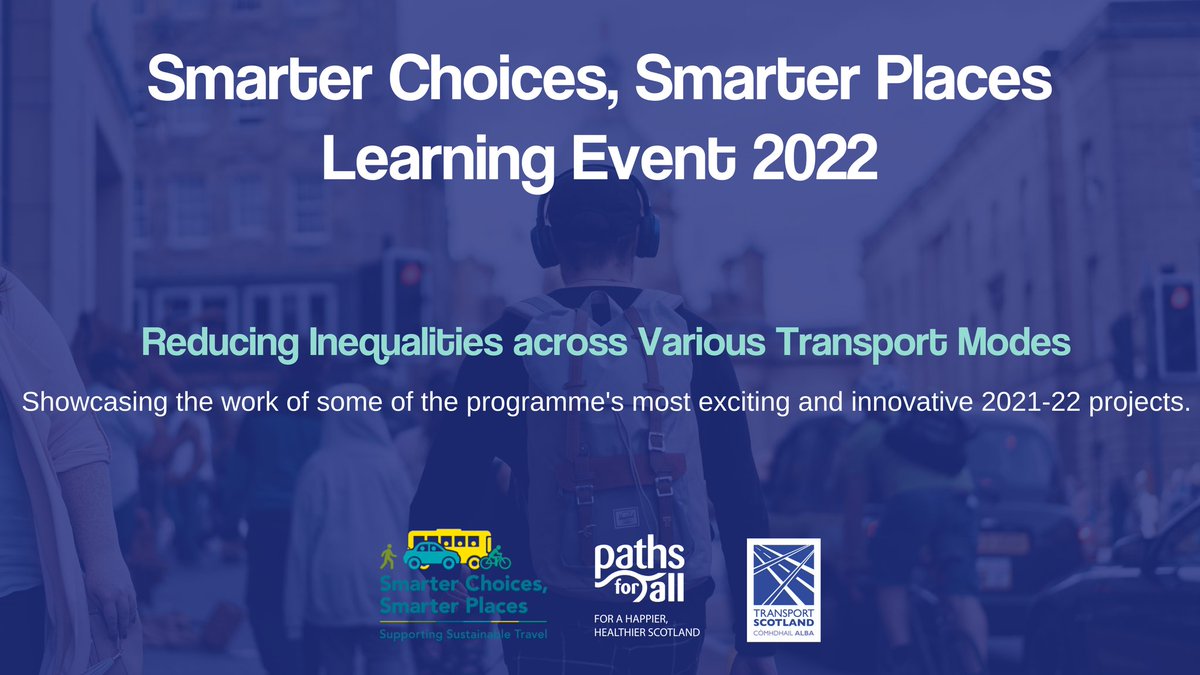 Smarter Choices, Smarter Places
Learning Event 2022

Reducing Inequalities across Various Transport Modes

Showcasing the work of some of the programme's most exciting and innovative 2021-22 projects.

Smarter Choices, Smarter Places
Supporting Sustainable Travel

paths for all
FOR A HAPPIER, HEALTHIER SCOTLAND

TRANSPORT SCOTLAND
CÒMHDHAIL ALBA